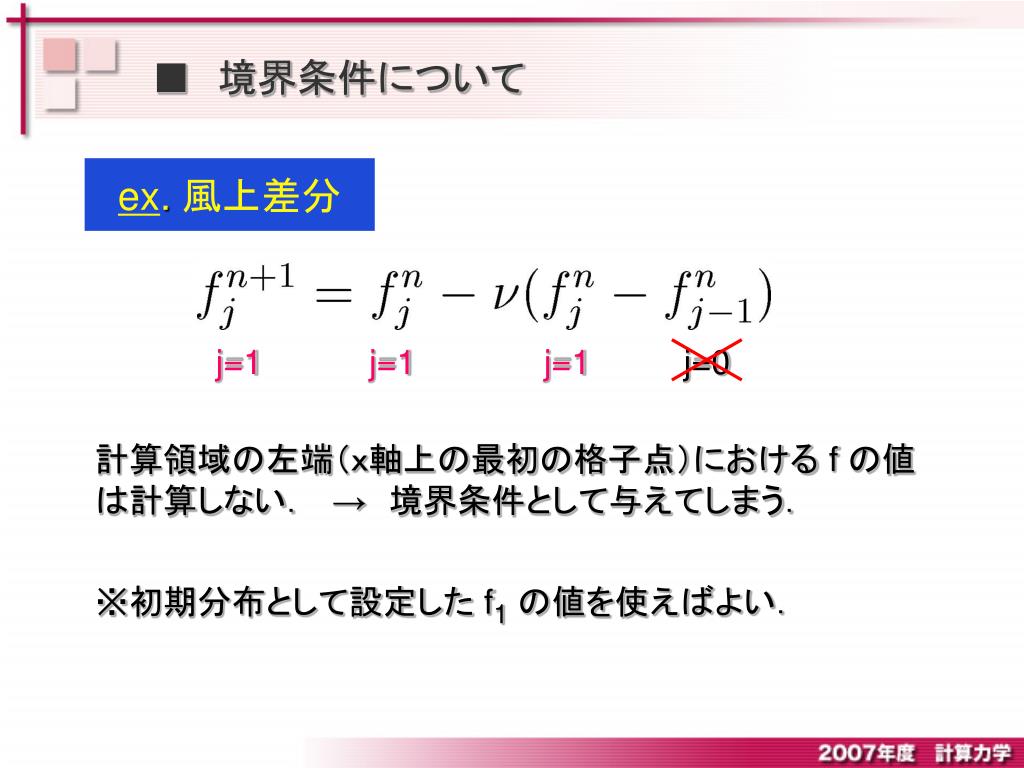 ■ 境界条件について

ex. 風上差分

$f_j^{n+1} = f_j^n - \nu(f_j^n - f_{j-1}^n)$

j=1 j=1 j=1 j=0

計算領域の左端(x軸上の最初の格子点)における f の値は計算しない. → 境界条件として与えてしまう.

※初期分布として設定した $f_1$ の値を使えばよい.

2007年度 計算力学